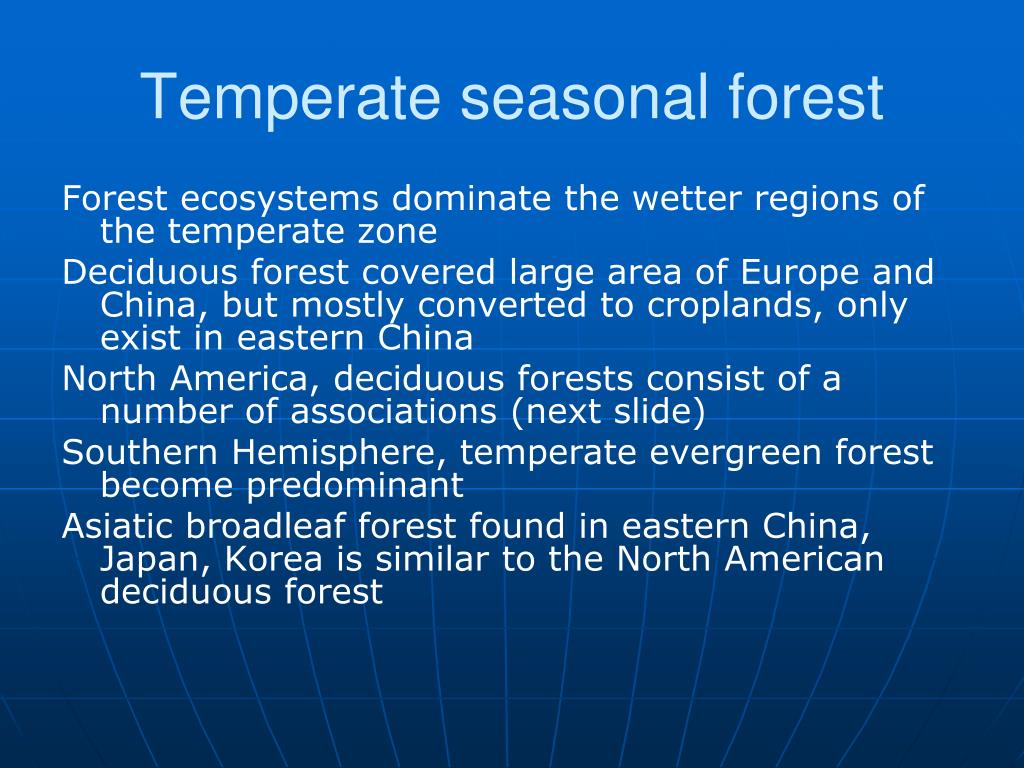 Temperate seasonal forest

Forest ecosystems dominate the wetter regions of the temperate zone

Deciduous forest covered large area of Europe and China, but mostly converted to croplands, only exist in eastern China

North America, deciduous forests consist of a number of associations (next slide)

Southern Hemisphere, temperate evergreen forest become predominant

Asiatic broadleaf forest found in eastern China, Japan, Korea is similar to the North American deciduous forest